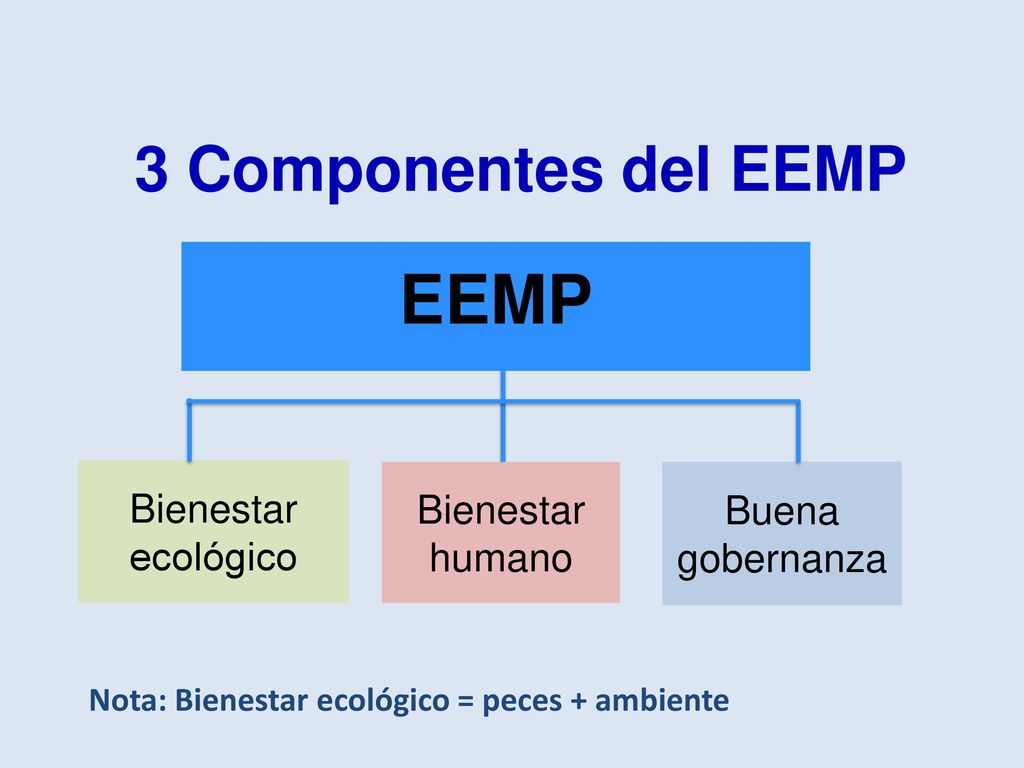 3 Componentes del EEMP

EEMP

Bienestar ecológico

Bienestar humano

Buena gobernanza

Nota: Bienestar ecológico = peces + ambiente